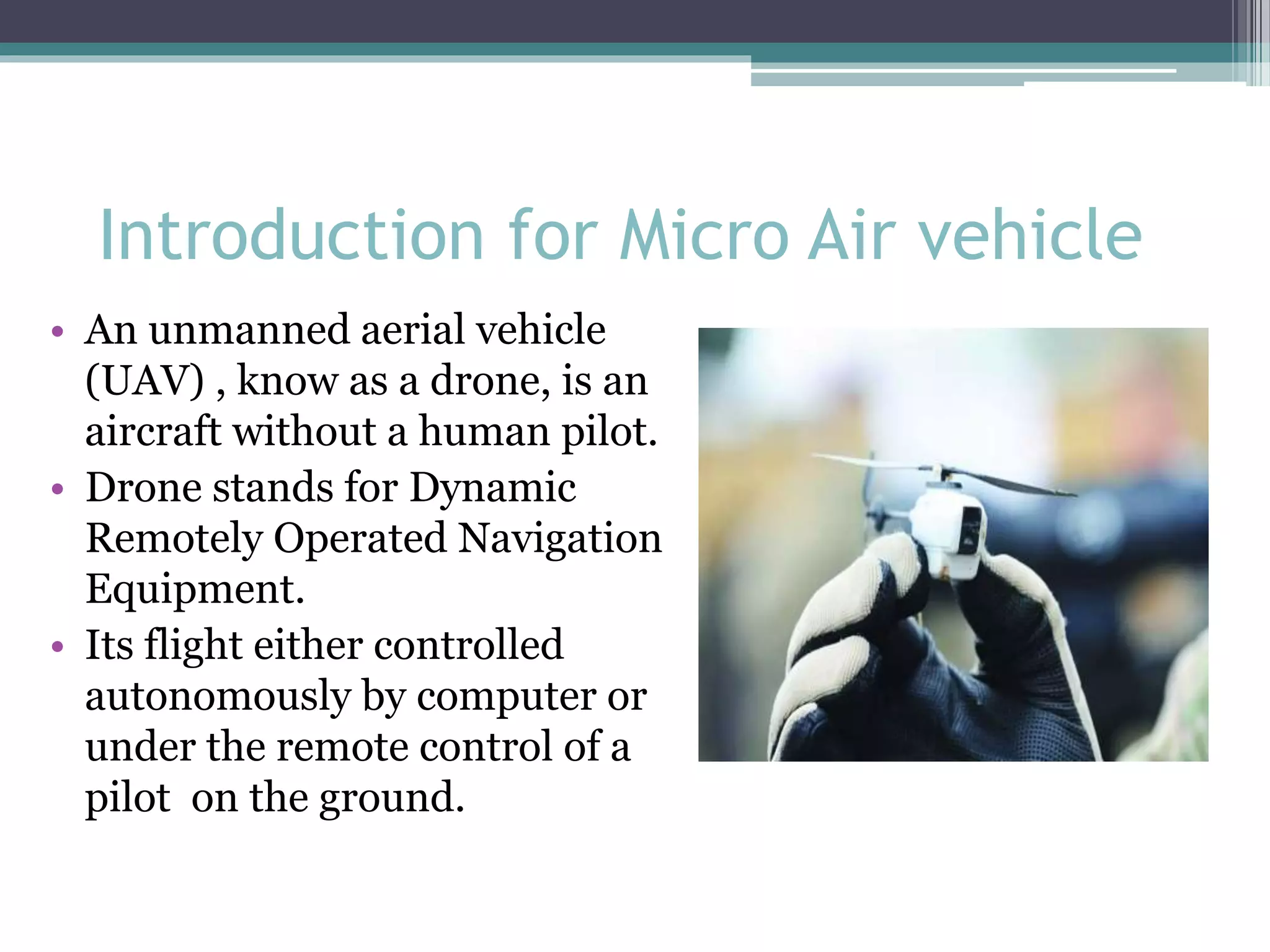 Introduction for Micro Air vehicle

• An unmanned aerial vehicle (UAV) , know as a drone, is an aircraft without a human pilot.
• Drone stands for Dynamic Remotely Operated Navigation Equipment.
• Its flight either controlled autonomously by computer or under the remote control of a pilot on the ground.